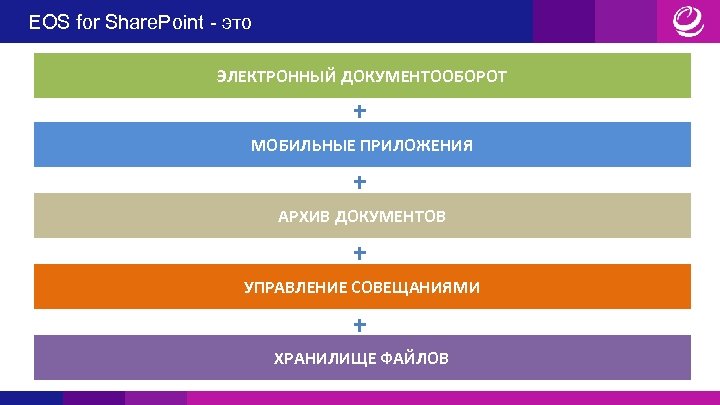 EOS for SharePoint - это

ЭЛЕКТРОННЫЙ ДОКУМЕНТООБОРОТ

+

МОБИЛЬНЫЕ ПРИЛОЖЕНИЯ

+

АРХИВ ДОКУМЕНТОВ

+

УПРАВЛЕНИЕ СОВЕЩАНИЯМИ

+

ХРАНИЛИЩЕ ФАЙЛОВ